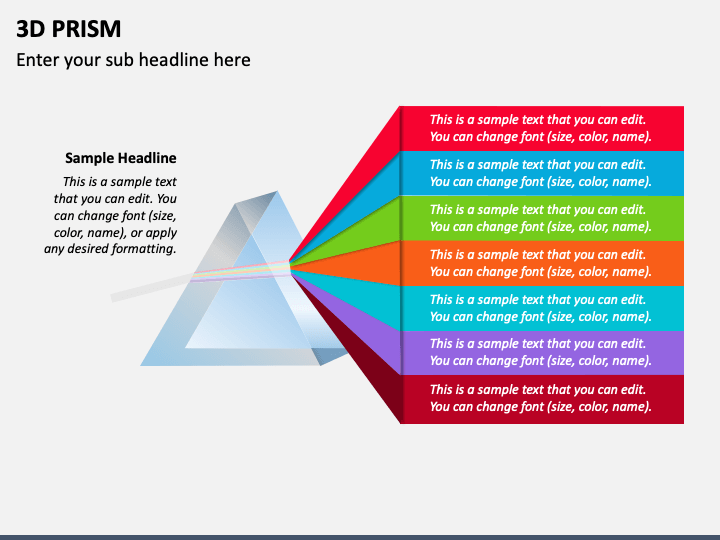 3D PRISM

Enter your sub headline here

Sample Headline

This is a sample text that you can edit. You can change font (size, color, name), or apply any desired formatting.

This is a sample text that you can edit. You can change font (size, color, name).

This is a sample text that you can edit. You can change font (size, color, name).

This is a sample text that you can edit. You can change font (size, color, name).

This is a sample text that you can edit. You can change font (size, color, name).

This is a sample text that you can edit. You can change font (size, color, name).

This is a sample text that you can edit. You can change font (size, color, name).

This is a sample text that you can edit. You can change font (size, color, name).